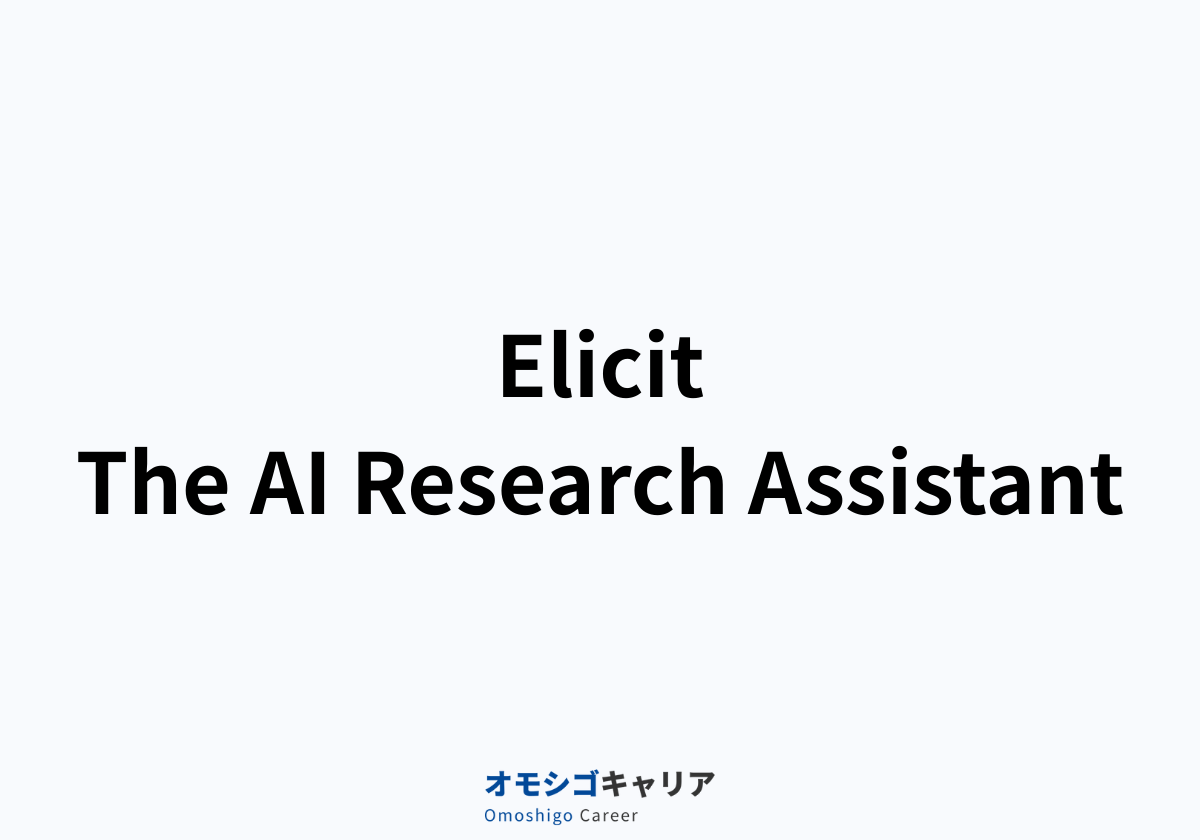 Elicit
The AI Research Assistant

オモシゴキャリア
Omoshigo Career